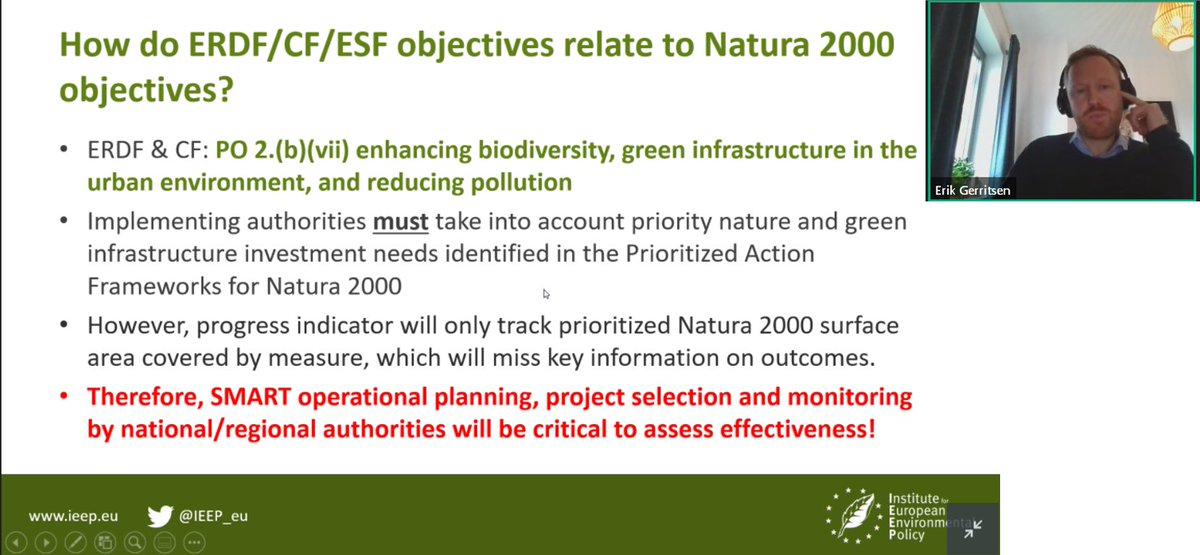 How do ERDF/CF/ESF objectives relate to Natura 2000 objectives?

• ERDF & CF: PO 2.(b)(vii) enhancing biodiversity, green infrastructure in the urban environment, and reducing pollution

• Implementing authorities must take into account priority nature and green infrastructure investment needs identified in the Prioritized Action Frameworks for Natura 2000

• However, progress indicator will only track prioritized Natura 2000 surface area covered by measure, which will miss key information on outcomes.

• Therefore, SMART operational planning, project selection and monitoring by national/regional authorities will be critical to assess effectiveness!

www.ieep.eu @IEEP_eu

Institute for European Environmental Policy

Erik Gerritsen